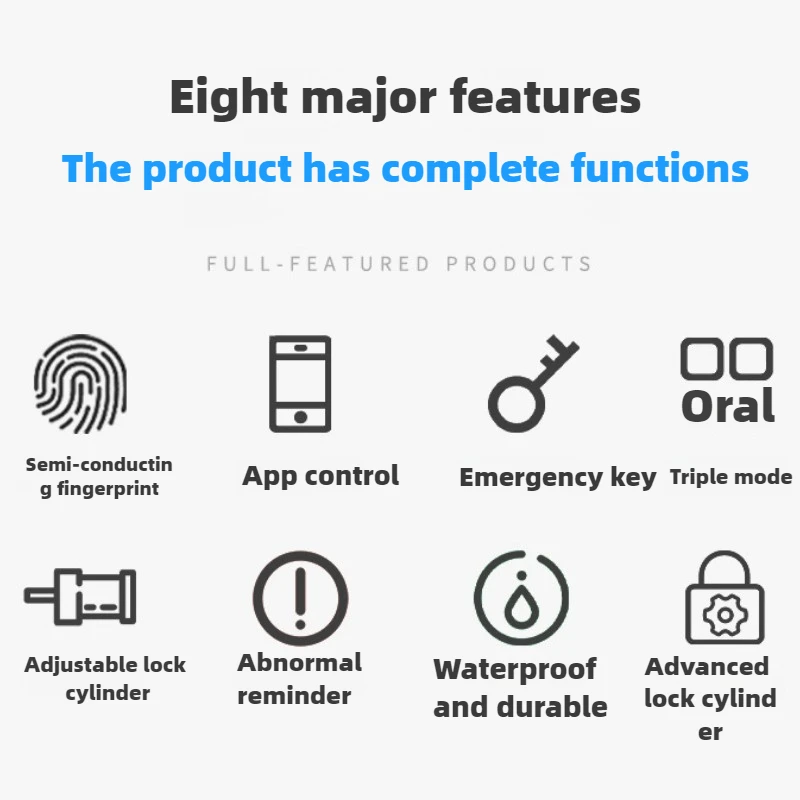 Eight major features
The product has complete functions

FULL-FEATURED PRODUCTS

Semi-conducting fingerprint

App control

Emergency key

Oral
Triple mode

Adjustable lock cylinder

Abnormal reminder

Waterproof and durable

Advanced lock cylinder